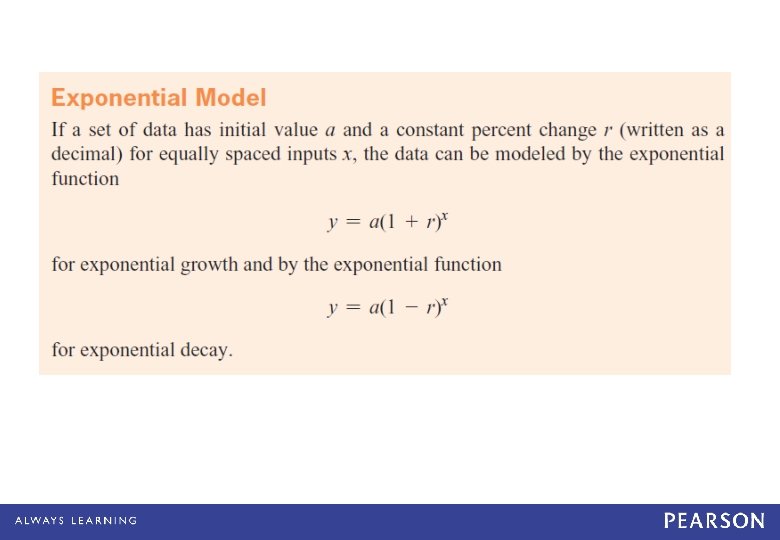 Exponential Model

If a set of data has initial value $a$ and a constant percent change $r$ (written as a decimal) for equally spaced inputs $x$, the data can be modeled by the exponential function

$y = a(1 + r)^x$

for exponential growth and by the exponential function

$y = a(1 - r)^x$

for exponential decay.

ALWAYS LEARNING

PEARSON